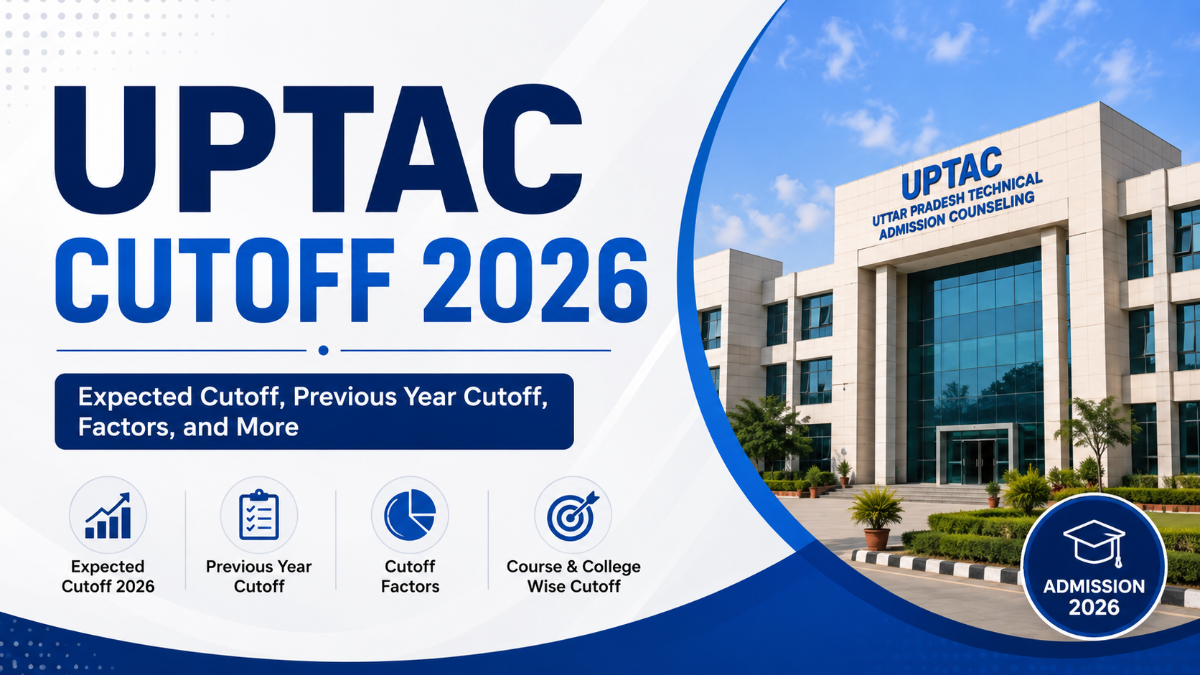 UPTAC
CUTOFF 2026

Expected Cutoff, Previous Year Cutoff, Factors, and More

Expected Cutoff 2026

Previous Year Cutoff

Cutoff Factors

Course & College Wise Cutoff

UPTAC
UTTAR PRADESH TECHNICAL ADMISSION COUNSELING

ADMISSION 2026